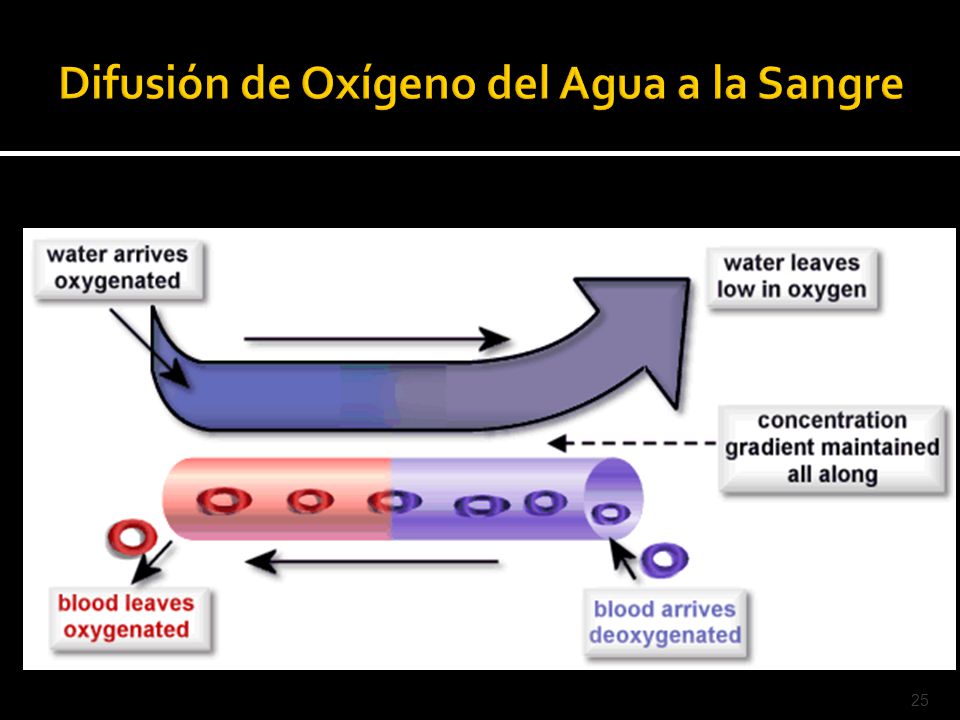 Difusión de Oxígeno del Agua a la Sangre

water arrives oxygenated

water leaves low in oxygen

concentration gradient maintained all along

blood leaves oxygenated

blood arrives deoxygenated

25